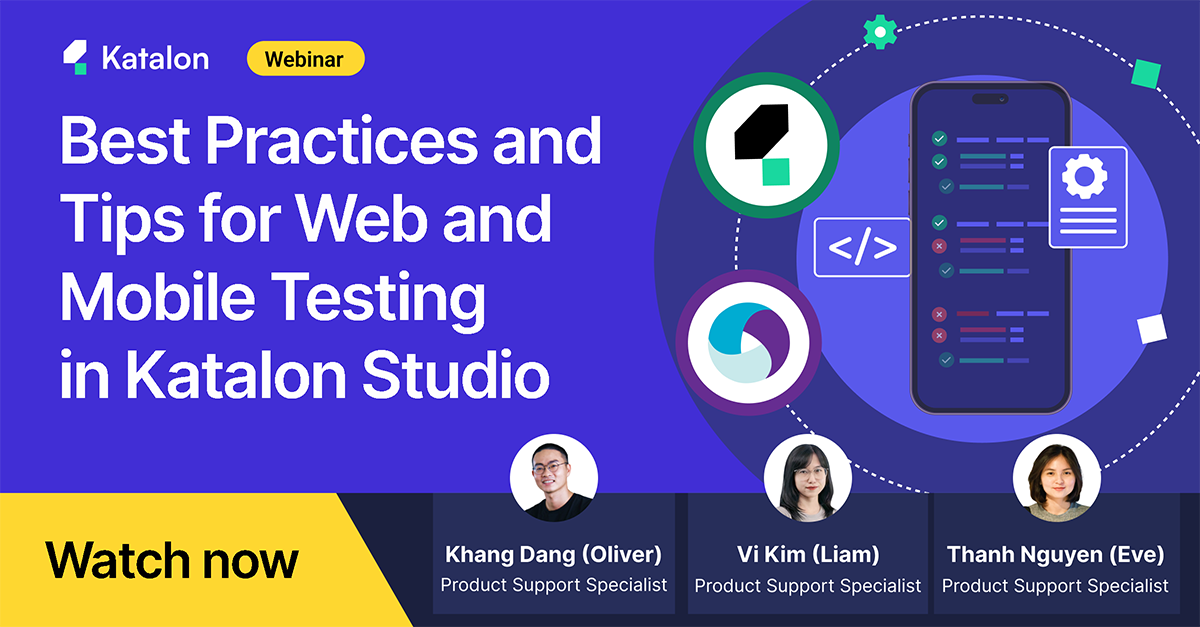 Katalon

Webinar

Best Practices and Tips for Web and Mobile Testing in Katalon Studio

</>

Watch now

Khang Dang (Oliver)
Product Support Specialist

Vi Kim (Liam)
Product Support Specialist

Thanh Nguyen (Eve)
Product Support Specialist